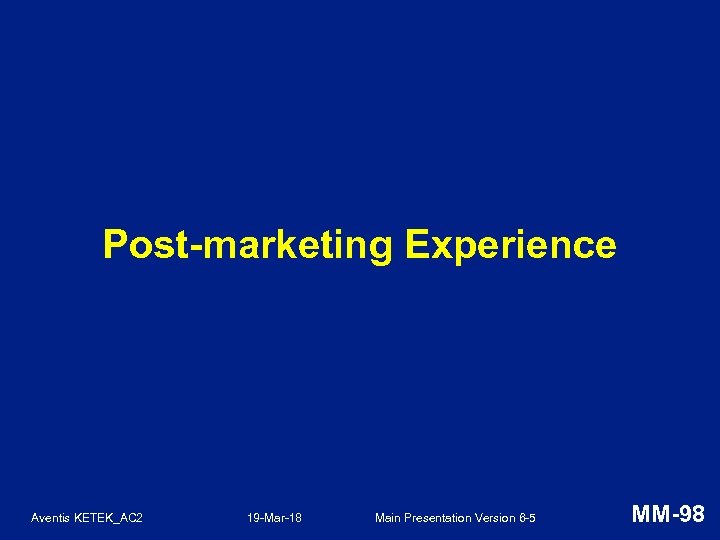 Post-marketing Experience

Aventis KETEK_AC2 19-Mar-18 Main Presentation Version 6-5 MM-98